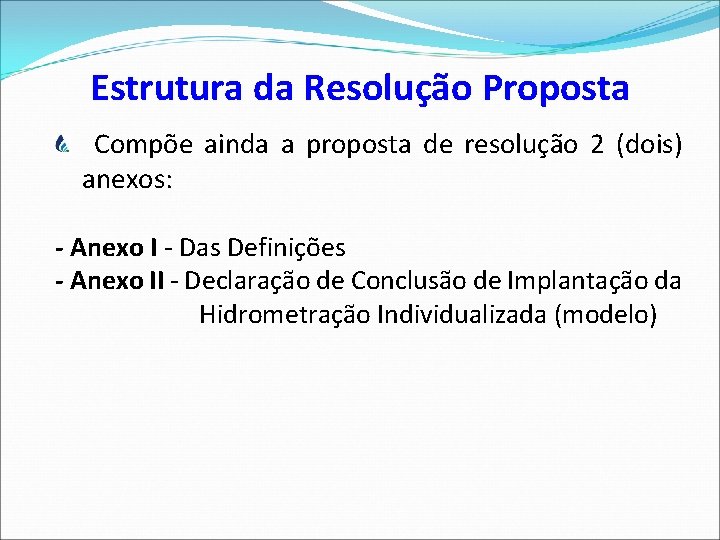 Estrutura da Resolução Proposta

Compõe ainda a proposta de resolução 2 (dois) anexos:

- Anexo I - Das Definições
- Anexo II - Declaração de Conclusão de Implantação da Hidrometração Individualizada (modelo)